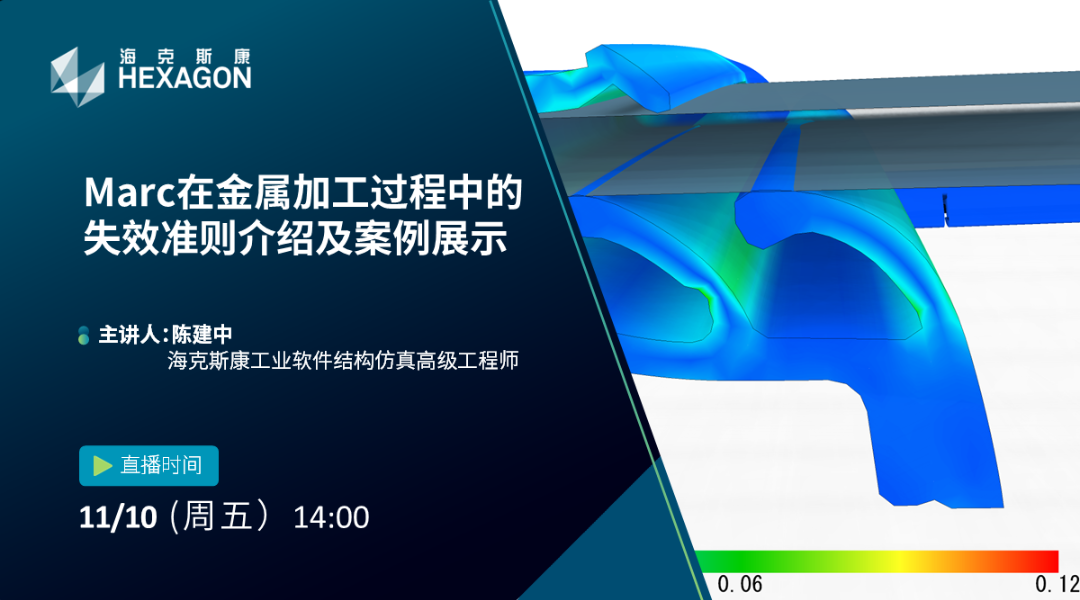 海克斯康
HEXAGON

Marc在金属加工过程中的失效准则介绍及案例展示

主讲人：陈建中
海克斯康工业软件结构仿真高级工程师

直播时间

11/10（周五） 14:00

0.06
0.12